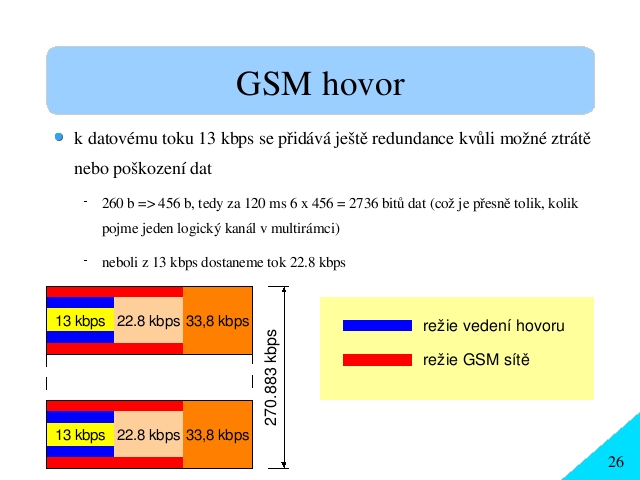 GSM hovor

k datovému toku 13 kbps se přidává ještě redundance kvůli možné ztrátě nebo poškození dat

- 260 b => 456 b, tedy za 120 ms 6 x 456 = 2736 bitů dat (což je přesně tolik, kolik pojme jeden logický kanál v multirámci)

- neboli z 13 kbps dostaneme tok 22.8 kbps

13 kbps 22.8 kbps 33,8 kbps

13 kbps 22.8 kbps 33,8 kbps

270.883 kbps

režie vedení hovoru

režie GSM sítě

26